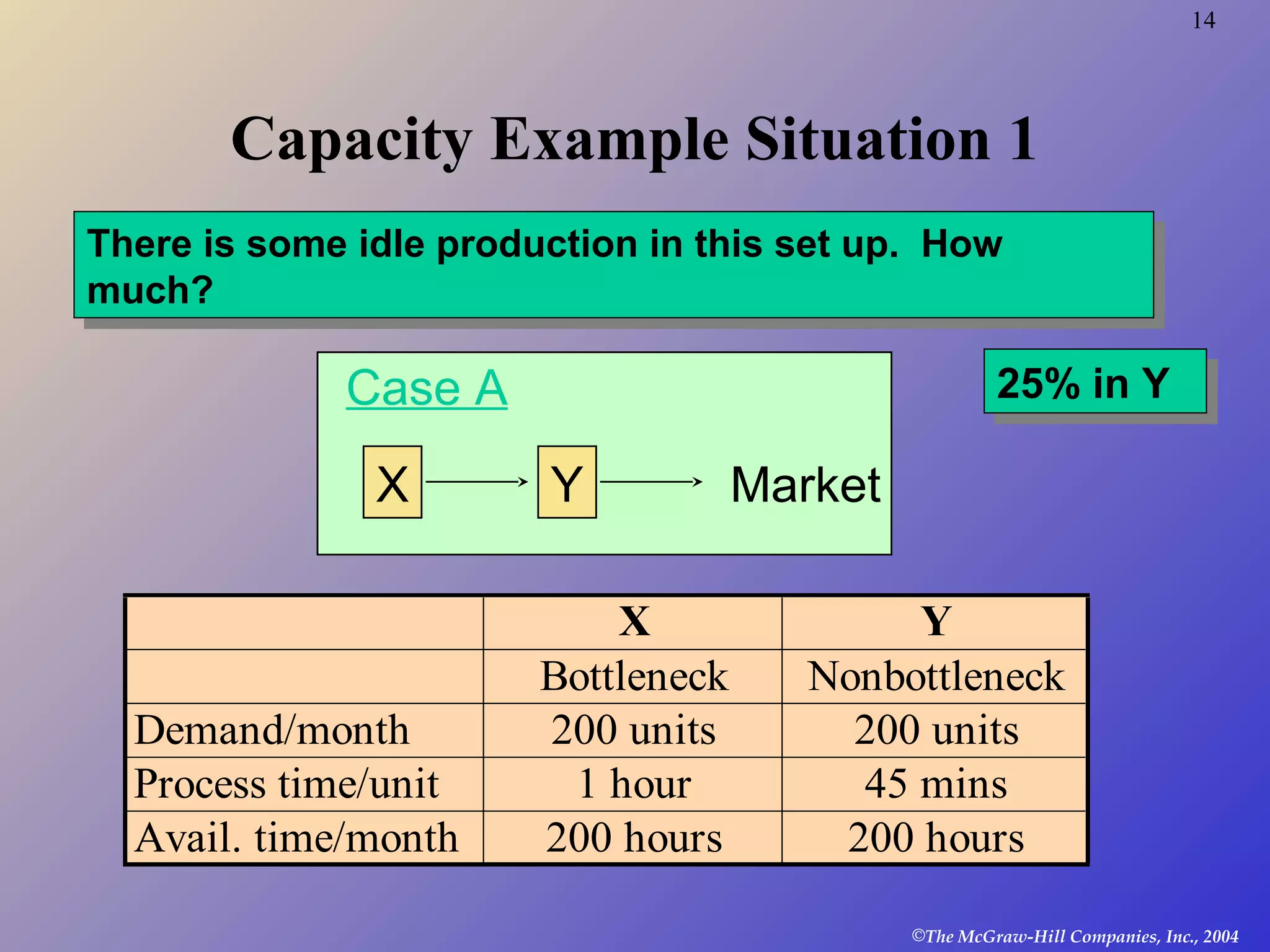 14

Capacity Example Situation 1

There is some idle production in this set up. How much?

Case A

X

Y

Market

25% in Y

| | X | Y |
|---|---|---|
| | Bottleneck | Nonbottleneck |
| Demand/month | 200 units | 200 units |
| Process time/unit | 1 hour | 45 mins |
| Avail. time/month | 200 hours | 200 hours |

©The McGraw-Hill Companies, Inc., 2004